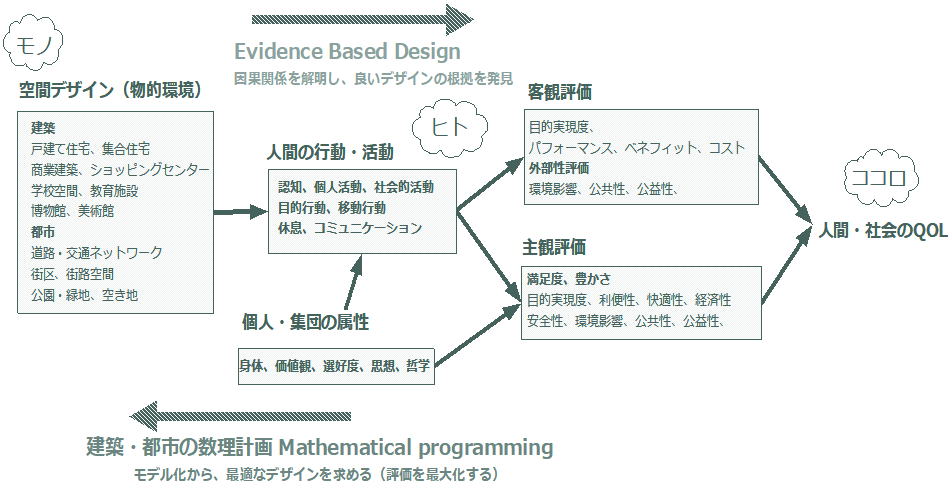 モノ

Evidence Based Design
因果関係を解明し、良いデザインの根拠を発見

空間デザイン（物的環境）

建築
戸建て住宅、集合住宅
商業建築、ショッピングセンター
学校空間、教育施設
博物館、美術館
都市
道路・交通ネットワーク
街区、街路空間
公園・緑地、空き地

ヒト

人間の行動・活動

認知、個人活動、社会的活動
目的行動、移動行動
休息、コミュニケーション

個人・集団の属性

身体、価値観、選好度、思想、哲学

客観評価

目的実現度、
パフォーマンス、ベネフィット、コスト
外部性評価
環境影響、公共性、公益性、

主観評価

満足度、豊かさ
目的実現度、利便性、快適性、経済性
安全性、環境影響、公共性、公益性、

ココロ

人間・社会のQOL

建築・都市の数理計画 Mathematical programming
モデル化から、最適なデザインを求める（評価を最大化する）